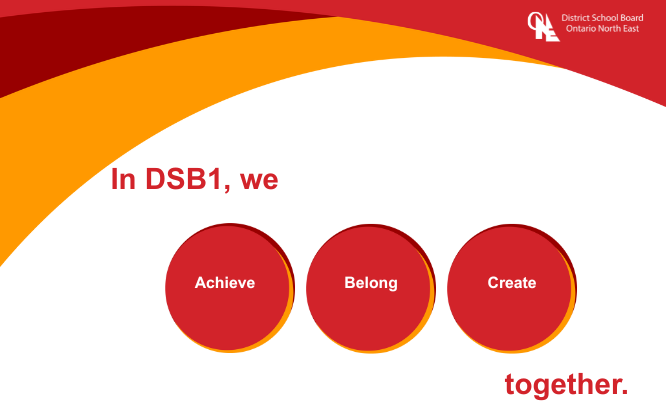 ONE District School Board Ontario North East

In DSB1, we

Achieve

Belong

Create

together.